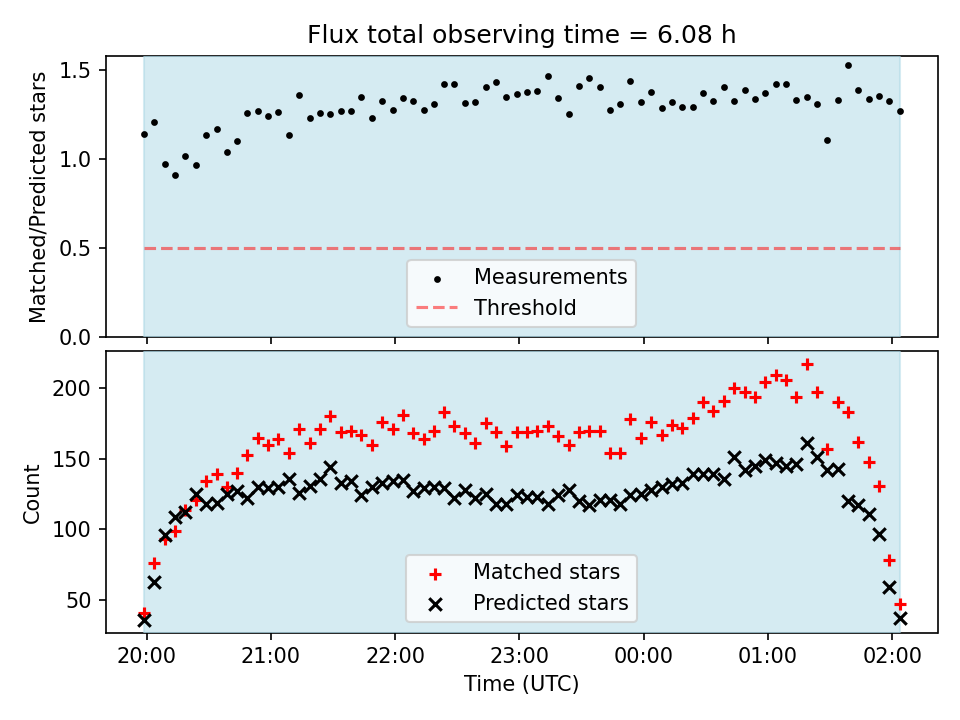 Flux total observing time = 6.08 h

Matched/Predicted stars

1.5
1.0
0.5
0.0

Measurements
Threshold

Count

200
150
100
50

Matched stars
Predicted stars

20:00 21:00 22:00 23:00 00:00 01:00 02:00

Time (UTC)